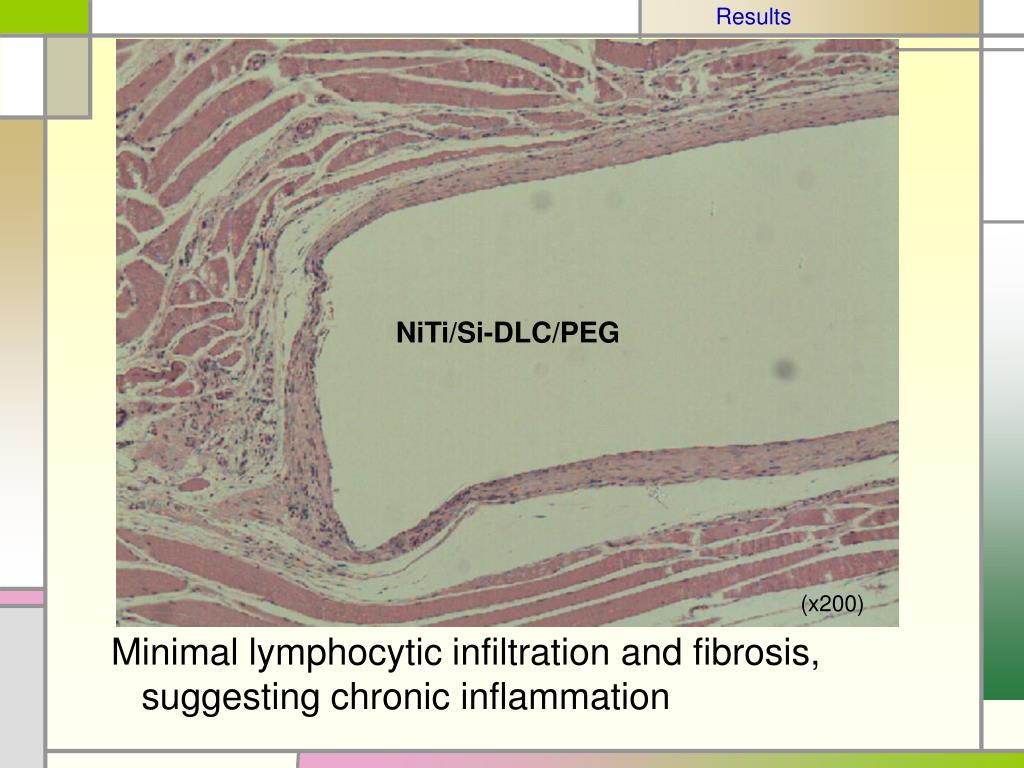 Results

NiTi/Si-DLC/PEG

(x200)

Minimal lymphocytic infiltration and fibrosis, suggesting chronic inflammation